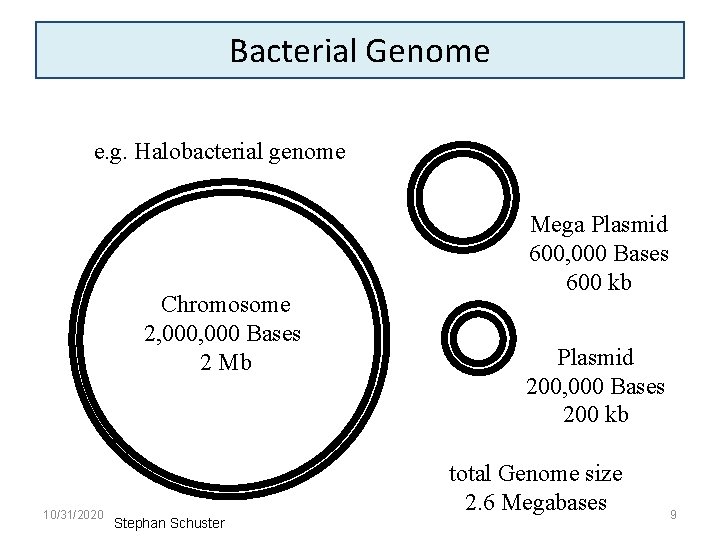 Bacterial Genome

e.g. Halobacterial genome

Chromosome
2,000,000 Bases
2 Mb

Mega Plasmid
600,000 Bases
600 kb

Plasmid
200,000 Bases
200 kb

total Genome size
2.6 Megabases

10/31/2020

Stephan Schuster

9